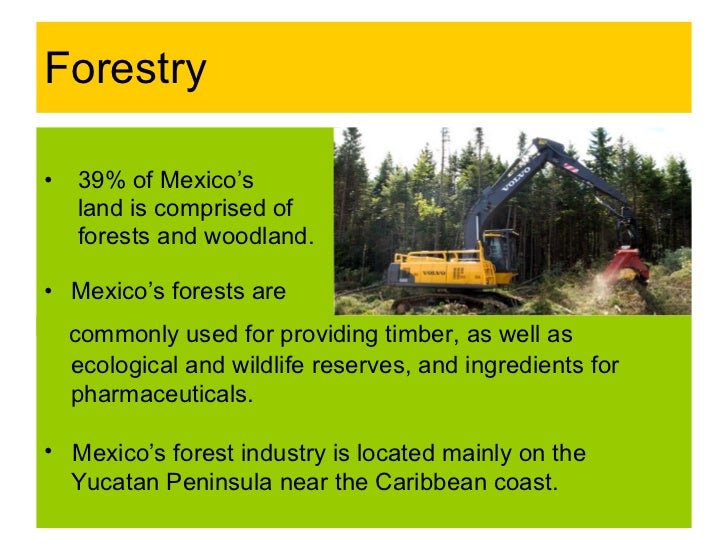 Forestry

• 39% of Mexico's land is comprised of forests and woodland.

• Mexico's forests are commonly used for providing timber, as well as ecological and wildlife reserves, and ingredients for pharmaceuticals.

• Mexico's forest industry is located mainly on the Yucatan Peninsula near the Caribbean coast.

VOLVO

VOLVO